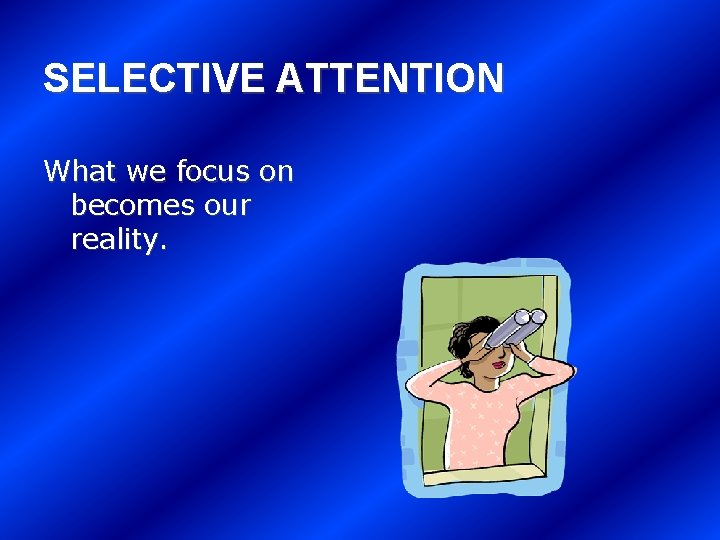 SELECTIVE ATTENTION

What we focus on becomes our reality.